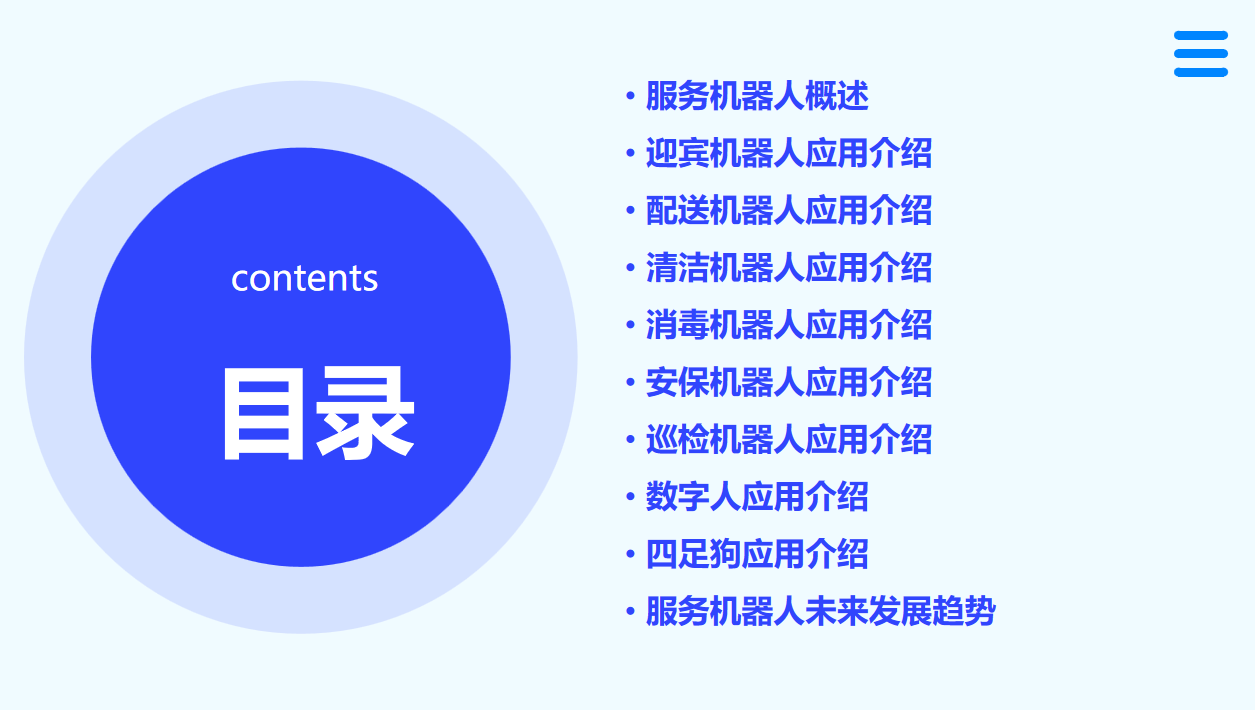 contents

目录

• 服务机器人概述
• 迎宾机器人应用介绍
• 配送机器人应用介绍
• 清洁机器人应用介绍
• 消毒机器人应用介绍
• 安保机器人应用介绍
• 巡检机器人应用介绍
• 数字人应用介绍
• 四足狗应用介绍
• 服务机器人未来发展趋势